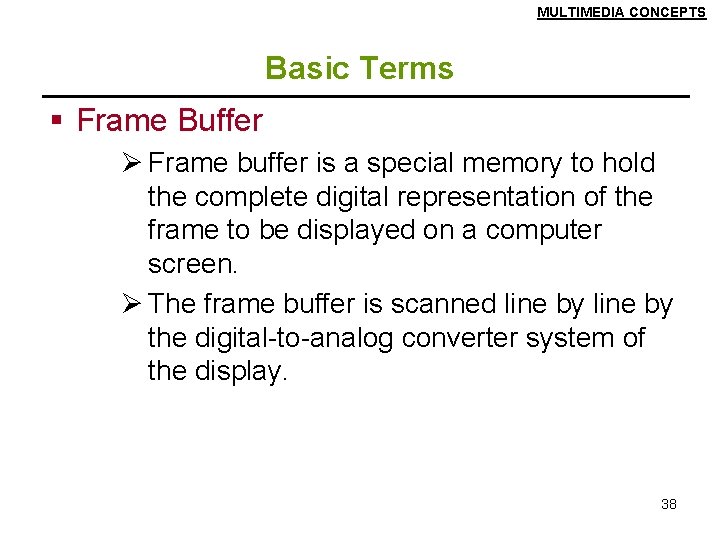 MULTIMEDIA CONCEPTS

Basic Terms

▪ Frame Buffer

➢ Frame buffer is a special memory to hold the complete digital representation of the frame to be displayed on a computer screen.

➢ The frame buffer is scanned line by line by the digital-to-analog converter system of the display.

38